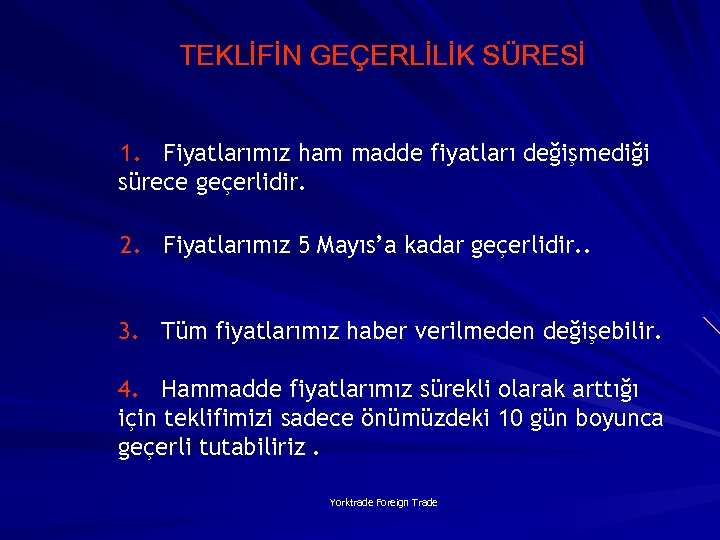 TEKLİFİN GEÇERLİLİK SÜRESİ

1. Fiyatlarımız ham madde fiyatları değişmediği sürece geçerlidir.

2. Fiyatlarımız 5 Mayıs'a kadar geçerlidir..

3. Tüm fiyatlarımız haber verilmeden değişebilir.

4. Hammadde fiyatlarımız sürekli olarak arttığı için teklifimizi sadece önümüzdeki 10 gün boyunca geçerli tutabiliriz .

Yorktrade Foreign Trade